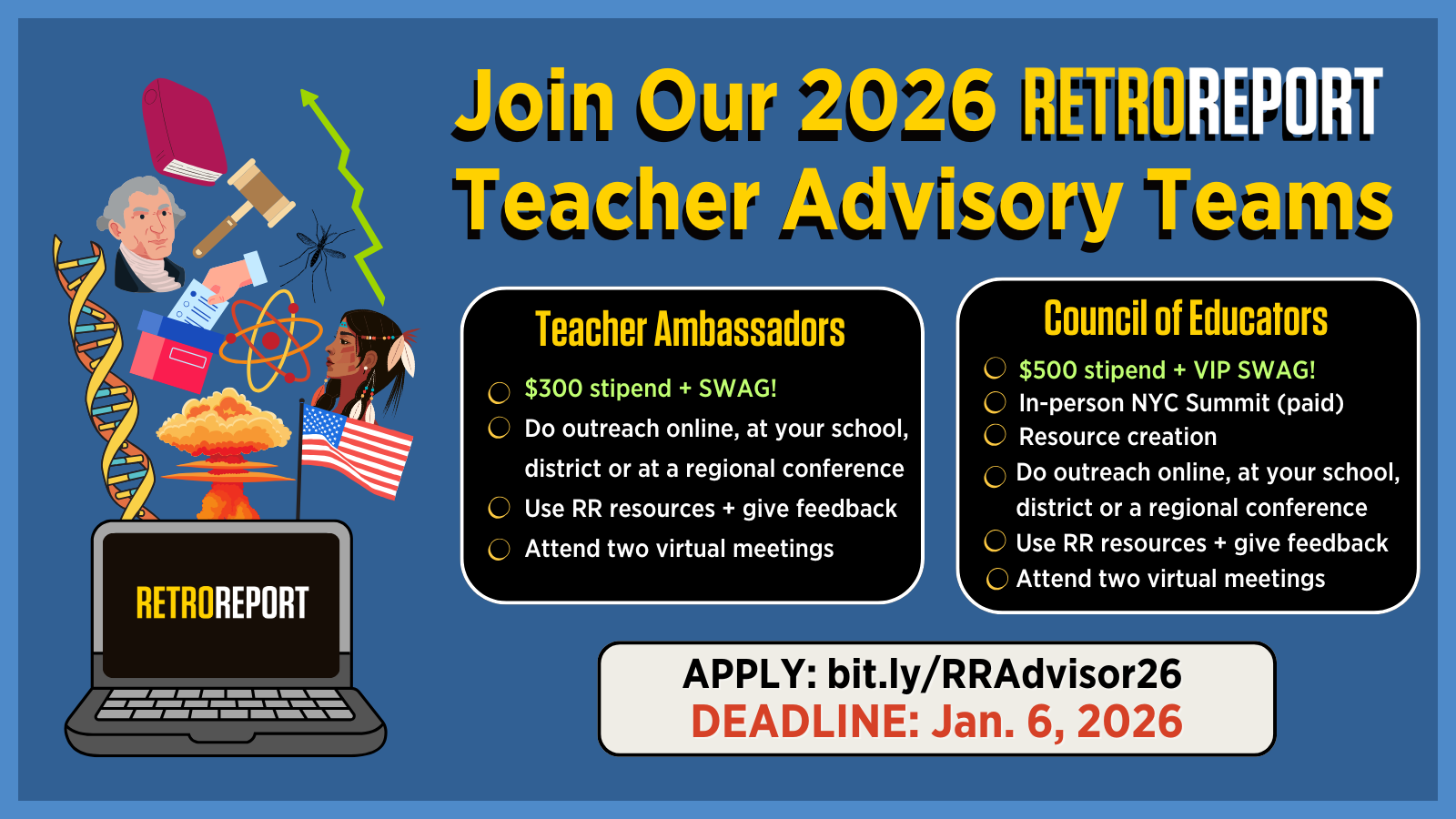 Join Our 2026 RETROREPORT Teacher Advisory Teams

RETROREPORT

Teacher Ambassadors

$300 stipend + SWAG!
Do outreach online, at your school, district or at a regional conference
Use RR resources + give feedback
Attend two virtual meetings

Council of Educators

$500 stipend + VIP SWAG!
In-person NYC Summit (paid)
Resource creation
Do outreach online, at your school, district or a regional conference
Use RR resources + give feedback
Attend two virtual meetings

APPLY: bit.ly/RRAdvisor26
DEADLINE: Jan. 6, 2026